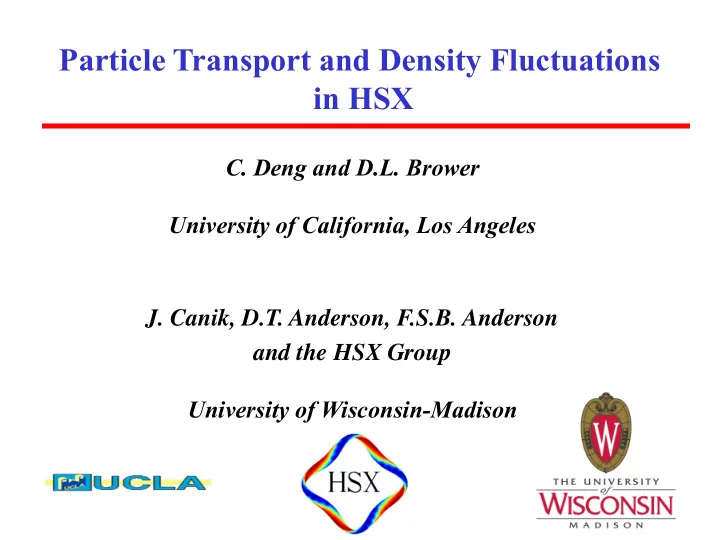 Particle Transport and Density Fluctuations in HSX

C. Deng and D.L. Brower

University of California, Los Angeles

J. Canik, D.T. Anderson, F.S.B. Anderson and the HSX Group

University of Wisconsin-Madison

UCLA

HSX

W

THE UNIVERSITY of WISCONSIN MADISON